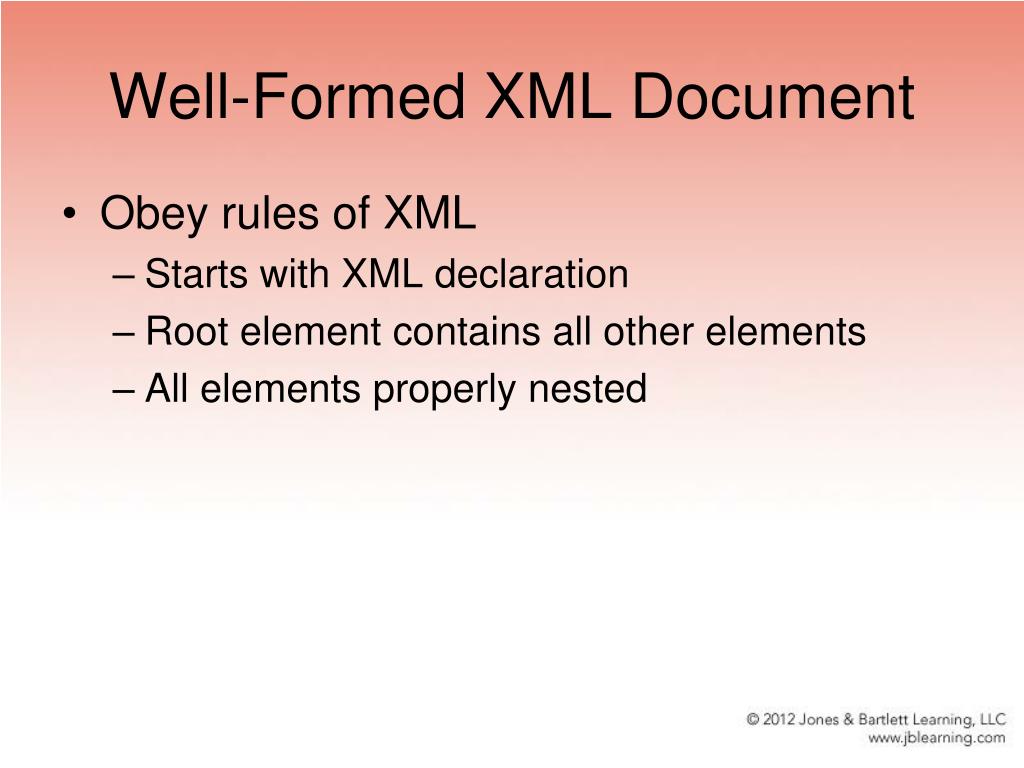 Well-Formed XML Document

• Obey rules of XML
– Starts with XML declaration
– Root element contains all other elements
– All elements properly nested

© 2012 Jones & Bartlett Learning, LLC
www.jblearning.com